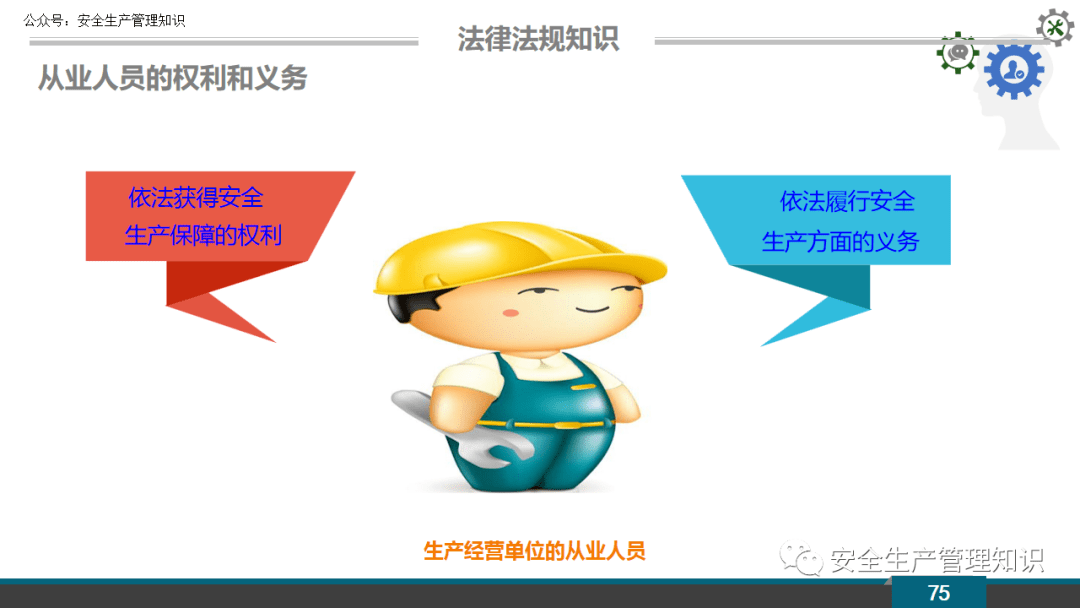 公众号：安全生产管理知识

法律法规知识

从业人员的权利和义务

依法获得安全生产保障的权利

依法履行安全生产方面的义务

生产经营单位的从业人员

安全生产管理知识

75